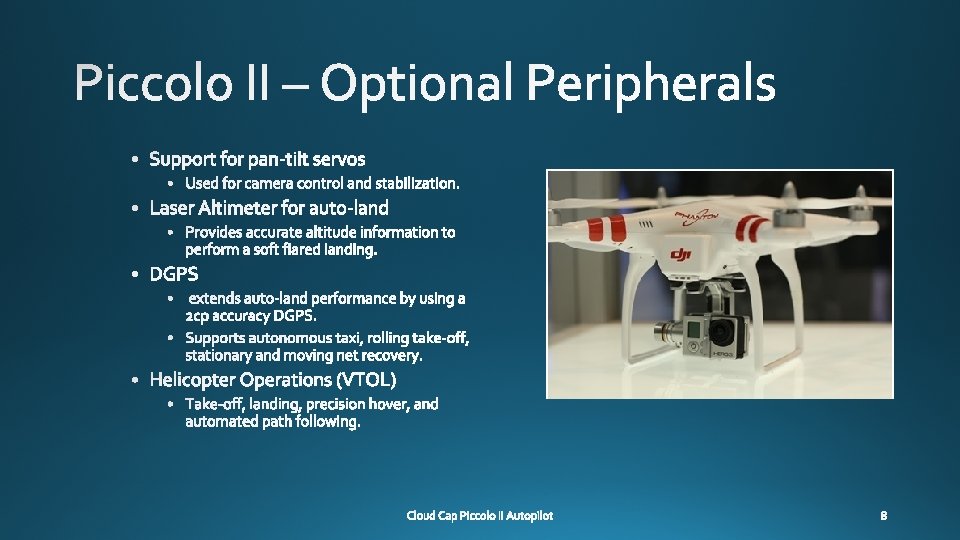 Piccolo II – Optional Peripherals

• Support for pan-tilt servos
• Used for camera control and stabilization.
• Laser Altimeter for auto-land
• Provides accurate altitude information to perform a soft flared landing.
• DGPS
• extends auto-land performance by using a 2cp accuracy DGPS.
• Supports autonomous taxi, rolling take-off, stationary and moving net recovery.
• Helicopter Operations (VTOL)
• Take-off, landing, precision hover, and automated path following.

Cloud Cap Piccolo II Autopilot

8